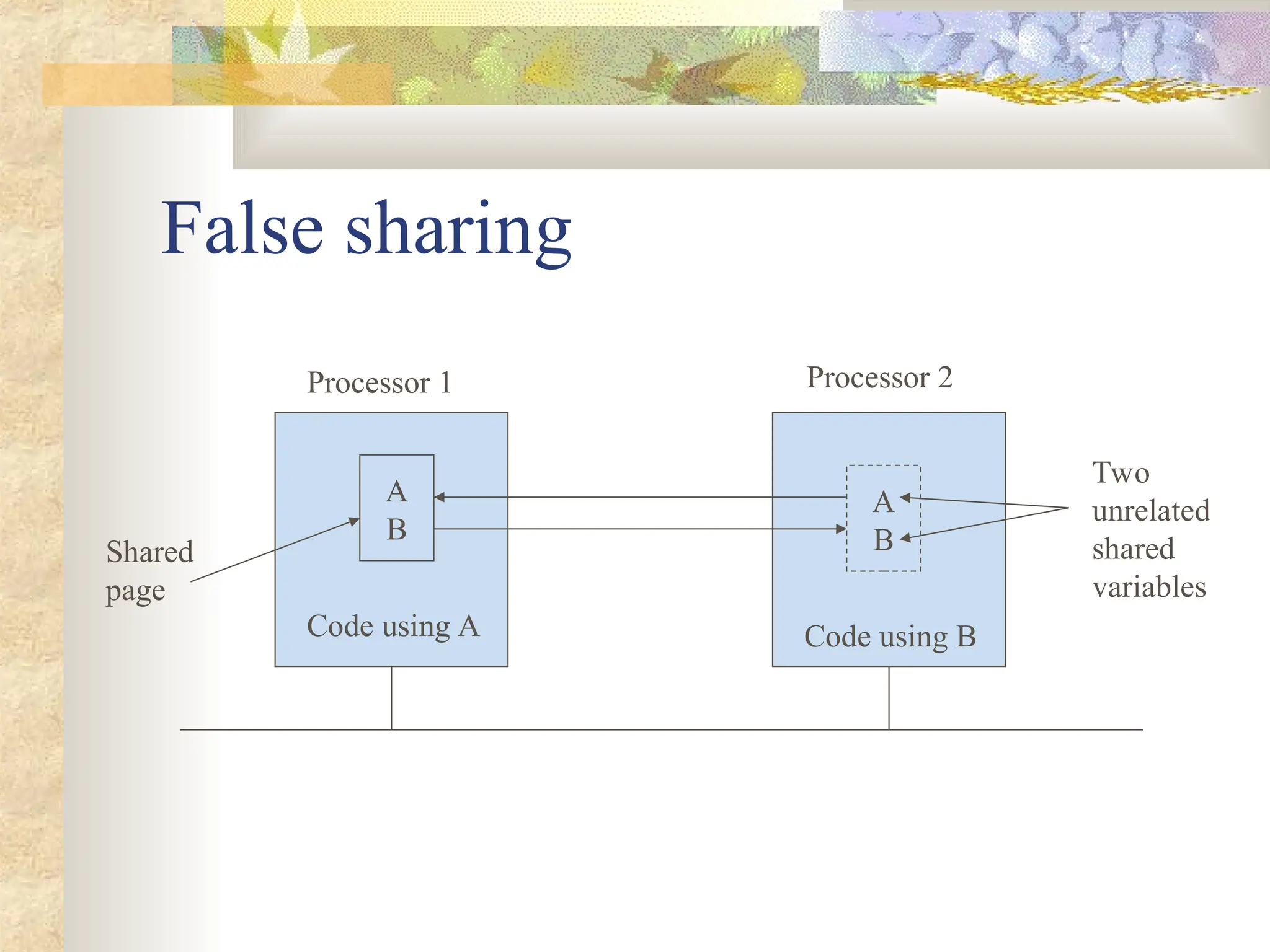 False sharing

Processor 1

Processor 2

A
B

A
B

Shared page

Two unrelated shared variables

Code using A

Code using B